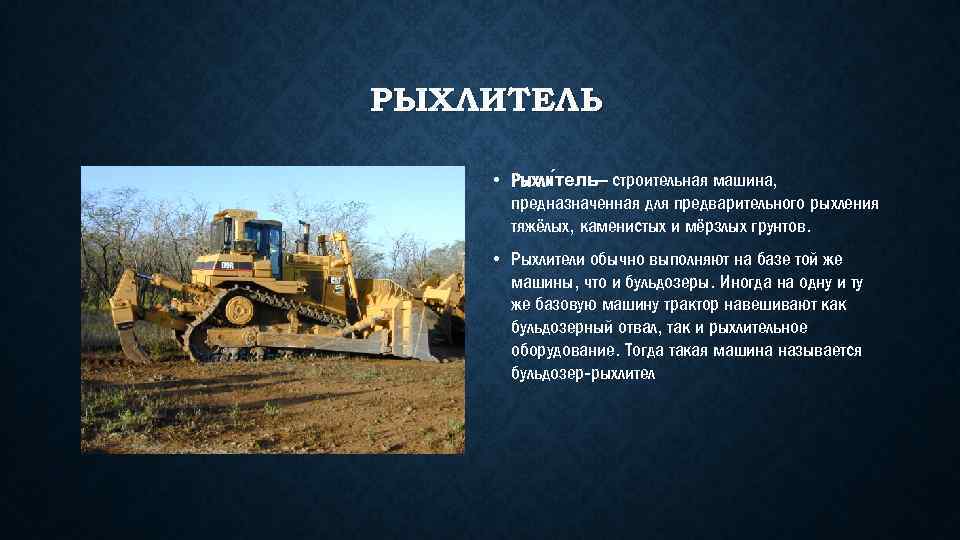 РЫХЛИТЕЛЬ

• Рыхли́тель— строительная машина, предназначенная для предварительного рыхления тяжёлых, каменистых и мёрзлых грунтов.

• Рыхлители обычно выполняют на базе той же машины, что и бульдозеры. Иногда на одну и ту же базовую машину трактор навешивают как бульдозерный отвал, так и рыхлительное оборудование. Тогда такая машина называется бульдозер-рыхлител